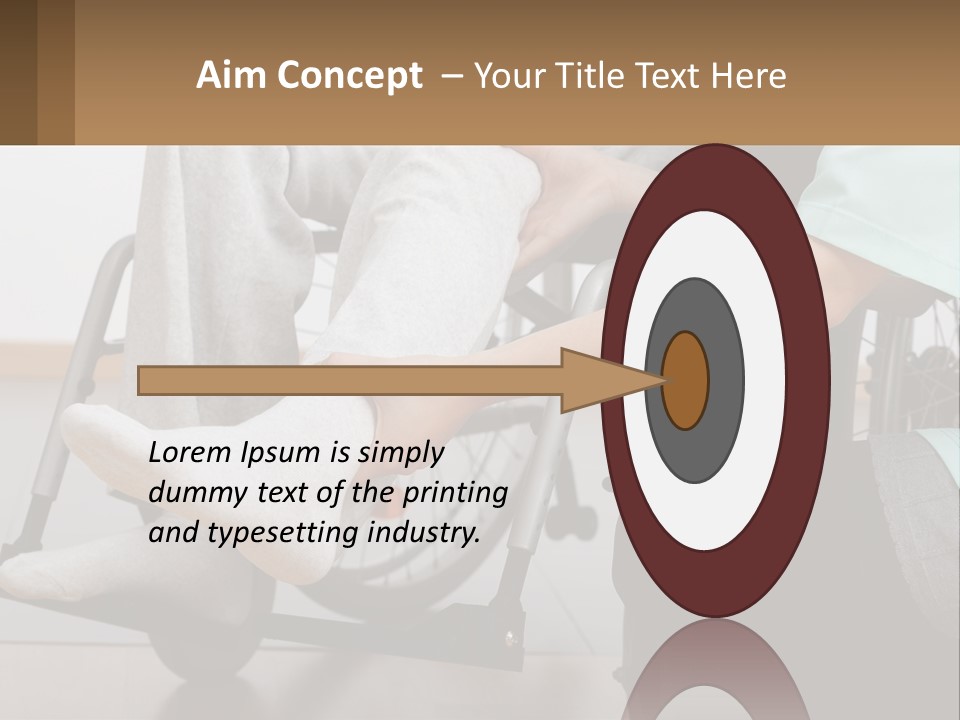 Aim Concept – Your Title Text Here

Lorem Ipsum is simply dummy text of the printing and typesetting industry.